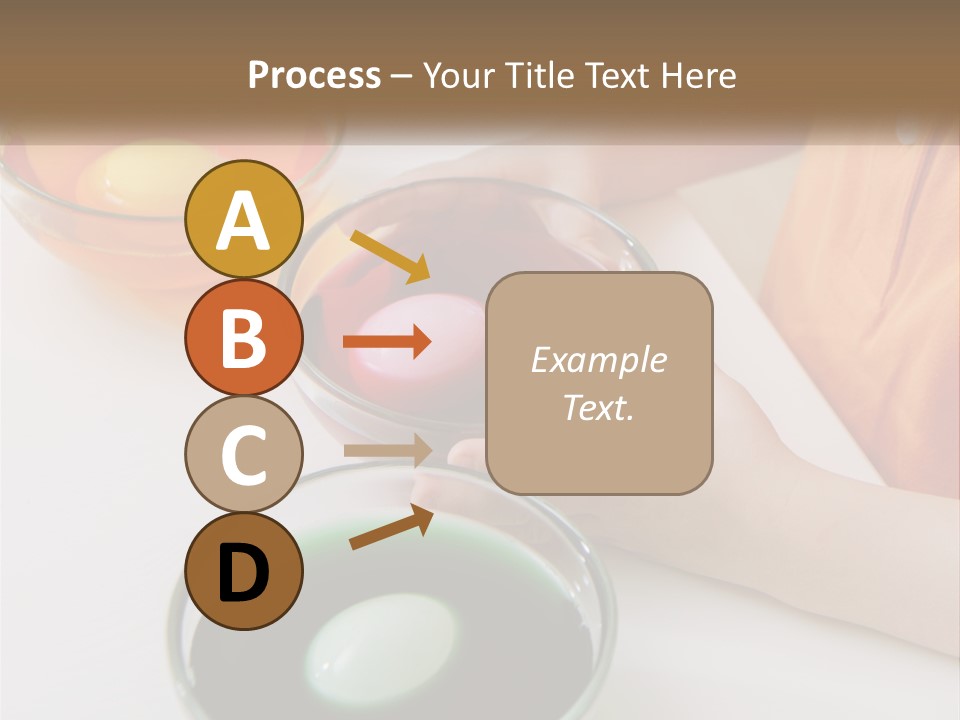 Process – Your Title Text Here

A

B

C

D

Example Text.